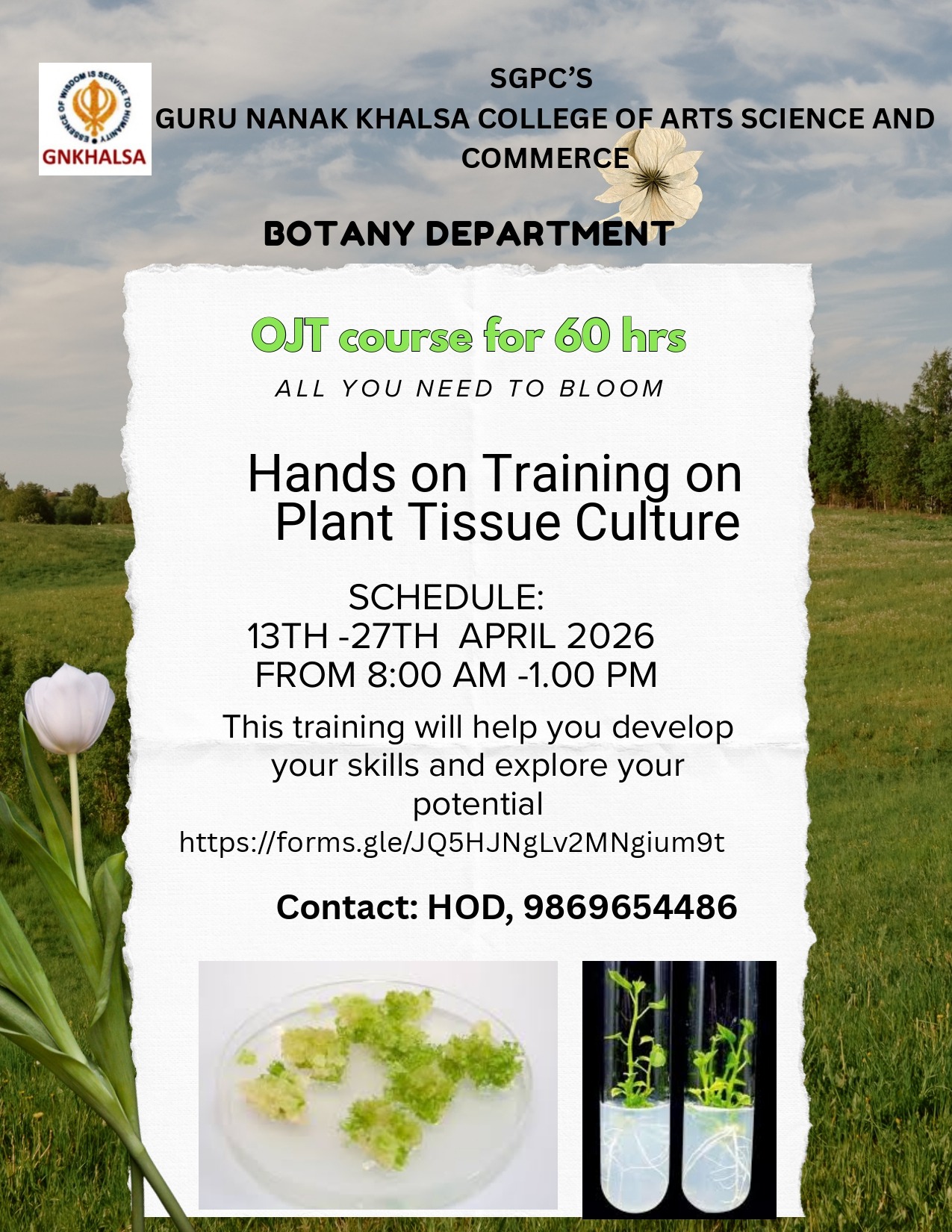 ESSENCE OF WISDOM IS SERVICE TO HUMANITY
GNKHALSA

SGPC'S
GURU NANAK KHALSA COLLEGE OF ARTS SCIENCE AND COMMERCE

BOTANY DEPARTMENT

OJT course for 60 hrs

ALL YOU NEED TO BLOOM

Hands on Training on Plant Tissue Culture

SCHEDULE:
13TH -27TH APRIL 2026
FROM 8:00 AM -1.00 PM

This training will help you develop your skills and explore your potential
https://forms.gle/JQ5HJNgLv2MNgium9t

Contact: HOD, 9869654486